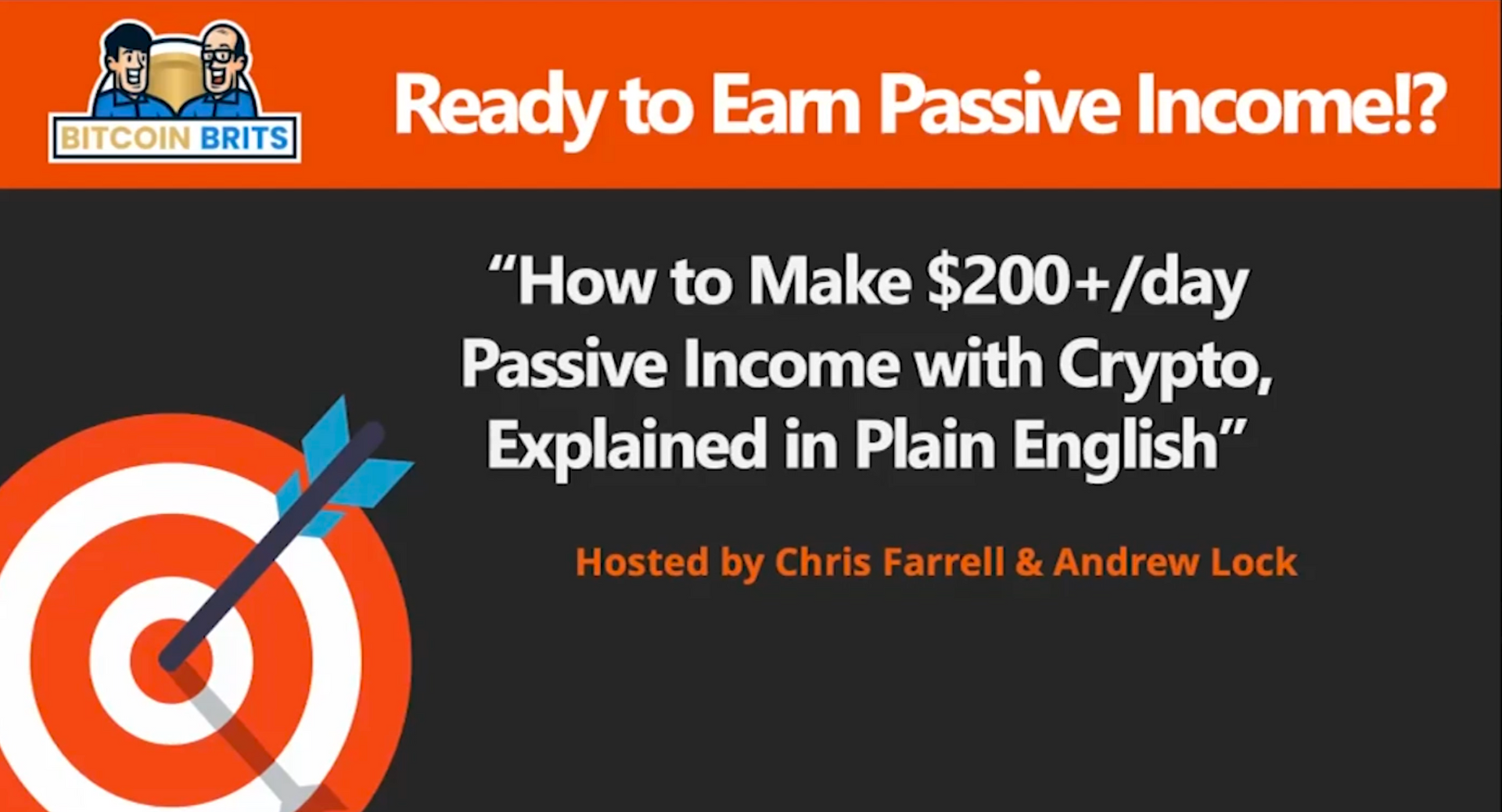 BITCOIN BRITS

Ready to Earn Passive Income!?

“How to Make \$200+/day Passive Income with Crypto, Explained in Plain English”

Hosted by Chris Farrell & Andrew Lock